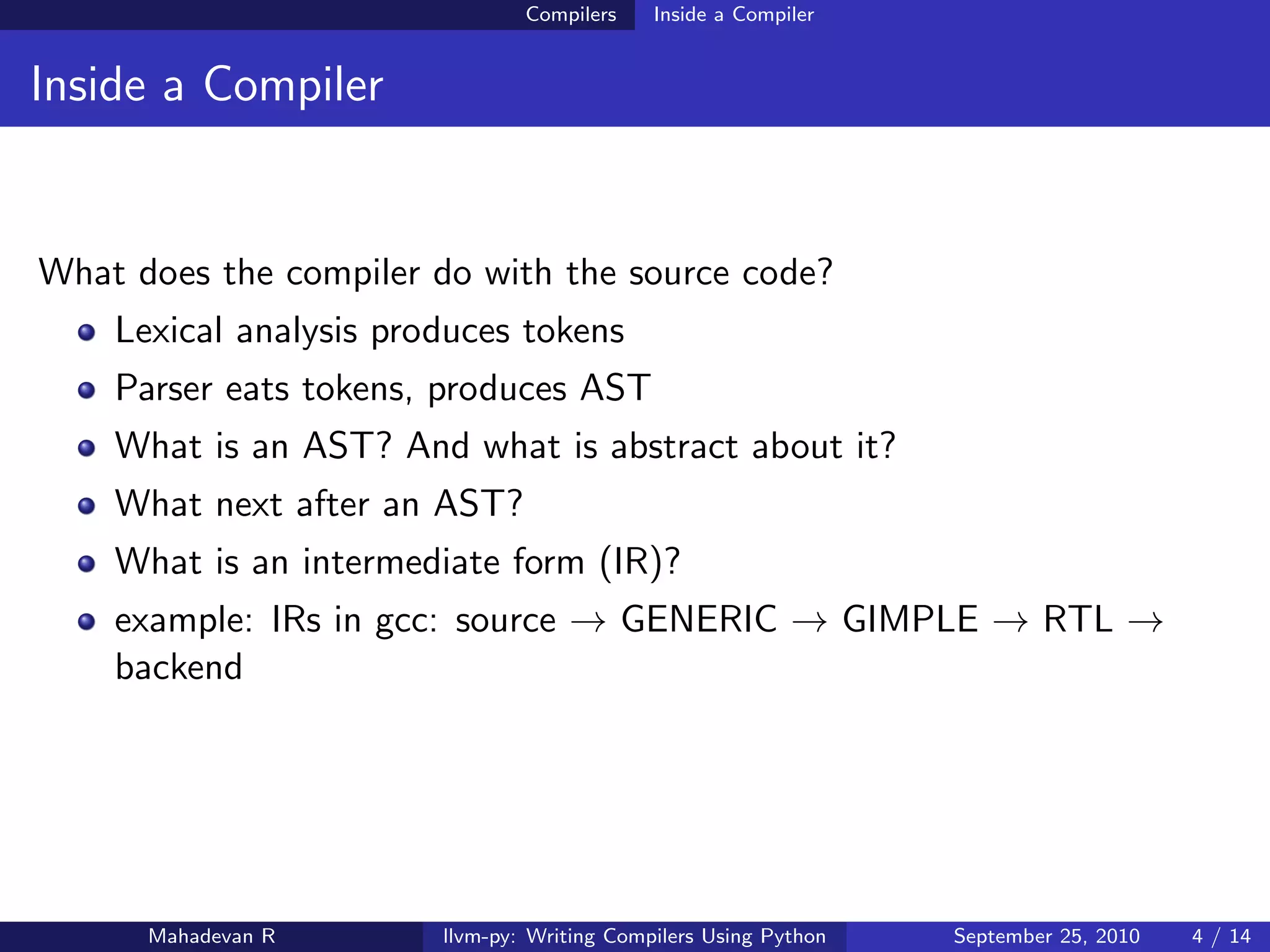 Compilers Inside a Compiler

Inside a Compiler

What does the compiler do with the source code?

- Lexical analysis produces tokens
- Parser eats tokens, produces AST
- What is an AST? And what is abstract about it?
- What next after an AST?
- What is an intermediate form (IR)?
- example: IRs in gcc: source $\rightarrow$ GENERIC $\rightarrow$ GIMPLE $\rightarrow$ RTL $\rightarrow$ backend

Mahadevan R llvm-py: Writing Compilers Using Python September 25, 2010 4 / 14